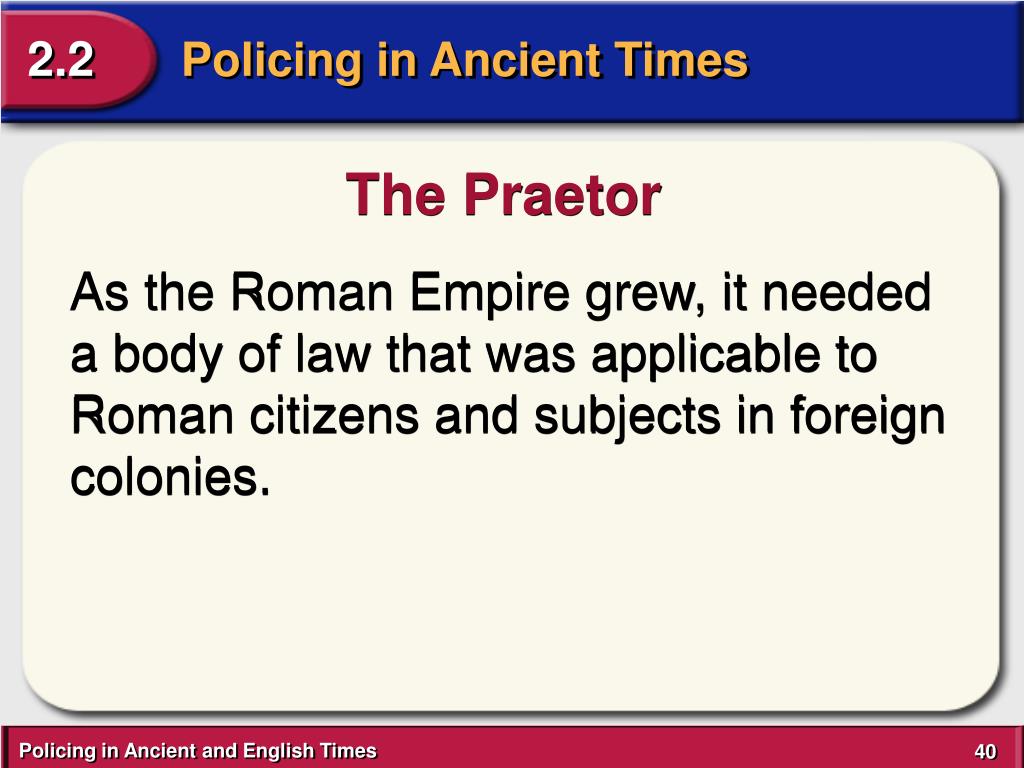 2.2 Policing in Ancient Times

The Praetor

As the Roman Empire grew, it needed a body of law that was applicable to Roman citizens and subjects in foreign colonies.

Policing in Ancient and English Times

40